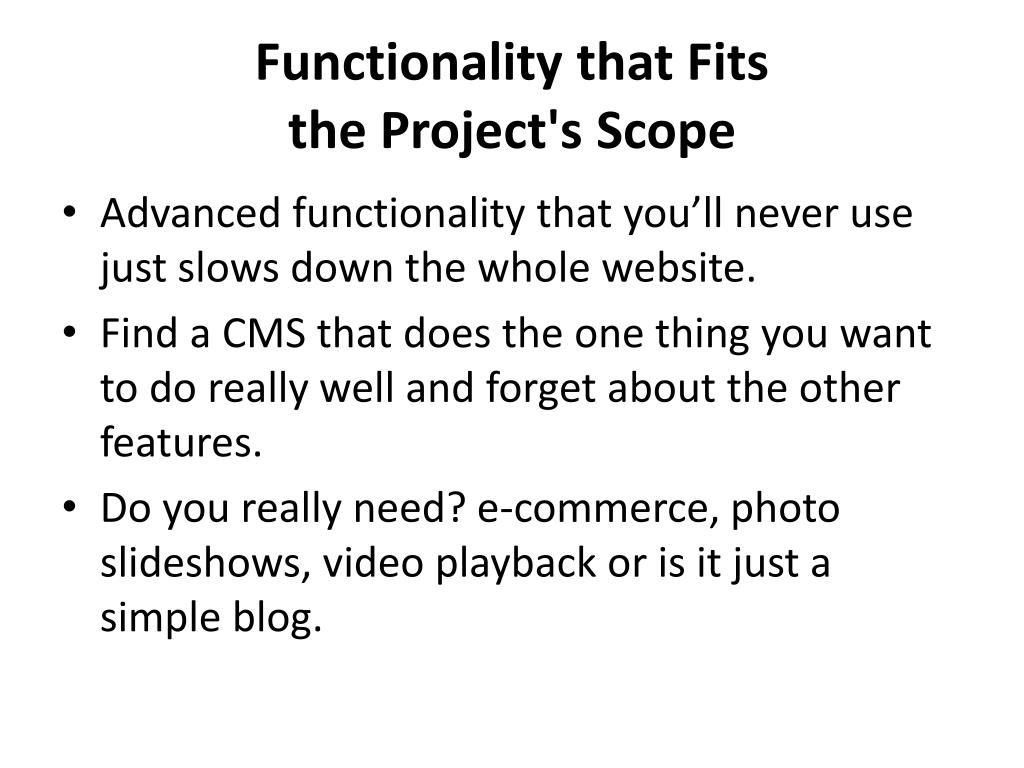 Functionality that Fits
the Project's Scope

• Advanced functionality that you’ll never use just slows down the whole website.
• Find a CMS that does the one thing you want to do really well and forget about the other features.
• Do you really need? e-commerce, photo slideshows, video playback or is it just a simple blog.